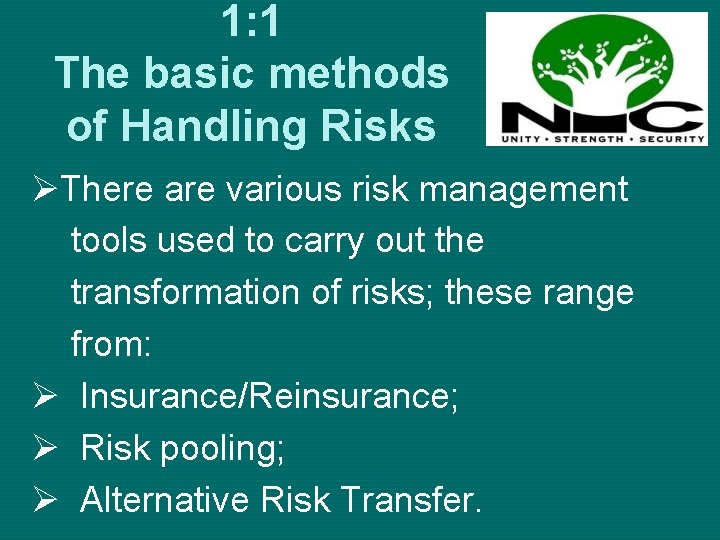 1:1
The basic methods of Handling Risks

NIC
UNITY • STRENGTH • SECURITY

➢There are various risk management tools used to carry out the transformation of risks; these range from:
➢ Insurance/Reinsurance;
➢ Risk pooling;
➢ Alternative Risk Transfer.